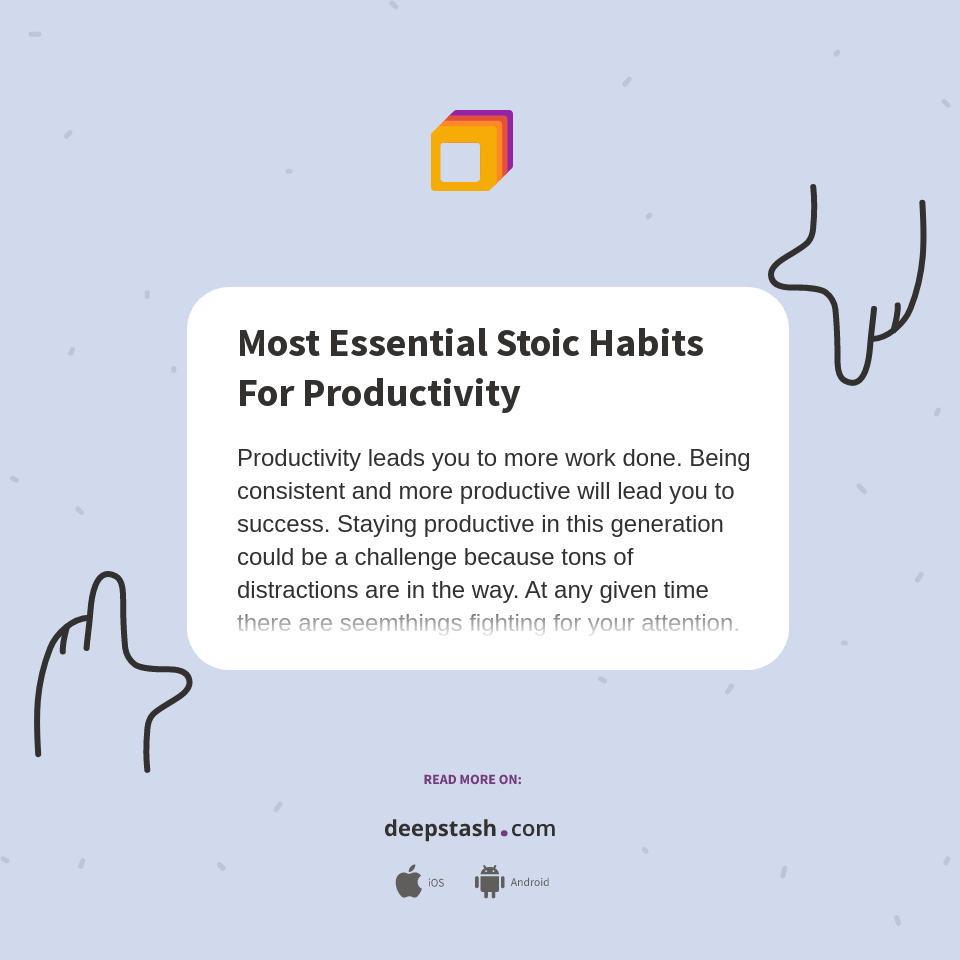 Most Essential Stoic Habits For Productivity

Productivity leads you to more work done. Being consistent and more productive will lead you to success. Staying productive in this generation could be a challenge because tons of distractions are in the way. At any given time there are seemthings fighting for your attention.

READ MORE ON:

deepstash.com

iOS Android